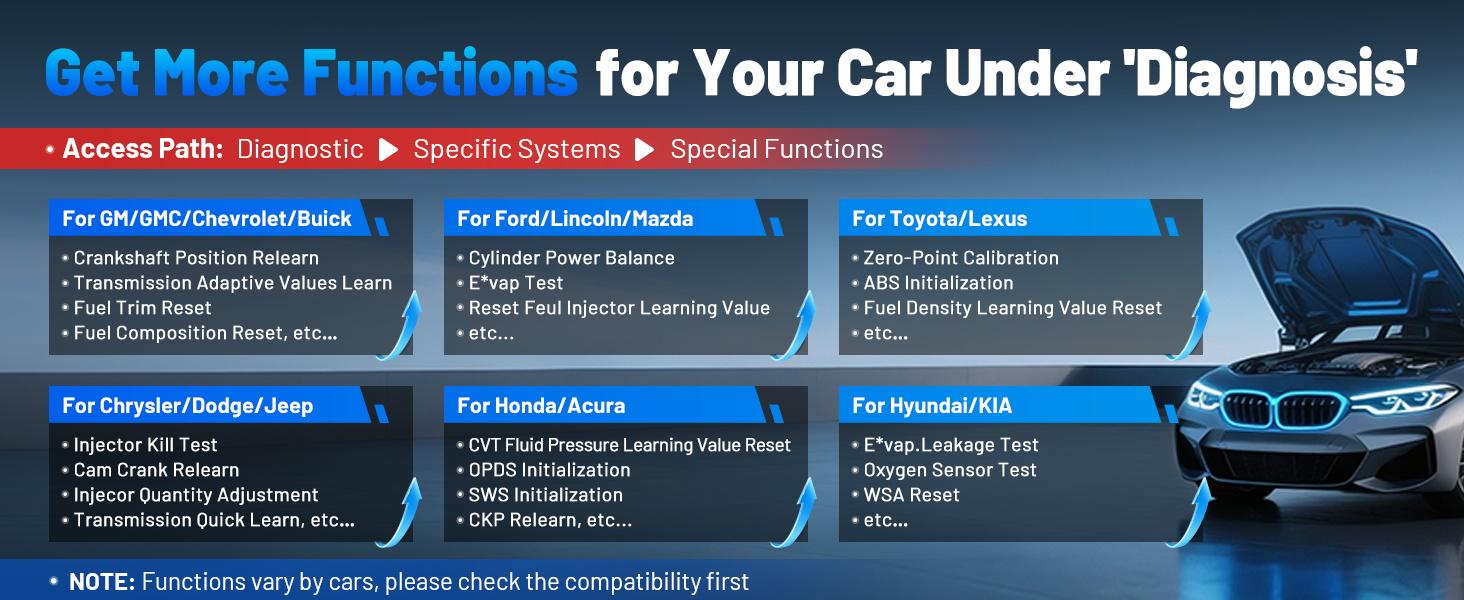 Get More Functions for Your Car Under 'Diagnosis'

• Access Path: Diagnostic ▶ Specific Systems ▶ Special Functions

For GM/GMC/Chevrolet/Buick
• Crankshaft Position Relearn
• Transmission Adaptive Values Learn
• Fuel Trim Reset
• Fuel Composition Reset, etc...

For Ford/Lincoln/Mazda
• Cylinder Power Balance
• E*vap Test
• Reset Feul Injector Learning Value
• etc...

For Toyota/Lexus
• Zero-Point Calibration
• ABS Initialization
• Fuel Density Learning Value Reset
• etc...

For Chrysler/Dodge/Jeep
• Injector Kill Test
• Cam Crank Relearn
• Injecor Quantity Adjustment
• Transmission Quick Learn, etc...

For Honda/Acura
• CVT Fluid Pressure Learning Value Reset
• OPDS Initialization
• SWS Initialization
• CKP Relearn, etc...

For Hyundai/KIA
• E*vap.Leakage Test
• Oxygen Sensor Test
• WSA Reset
• etc...

• NOTE: Functions vary by cars, please check the compatibility first